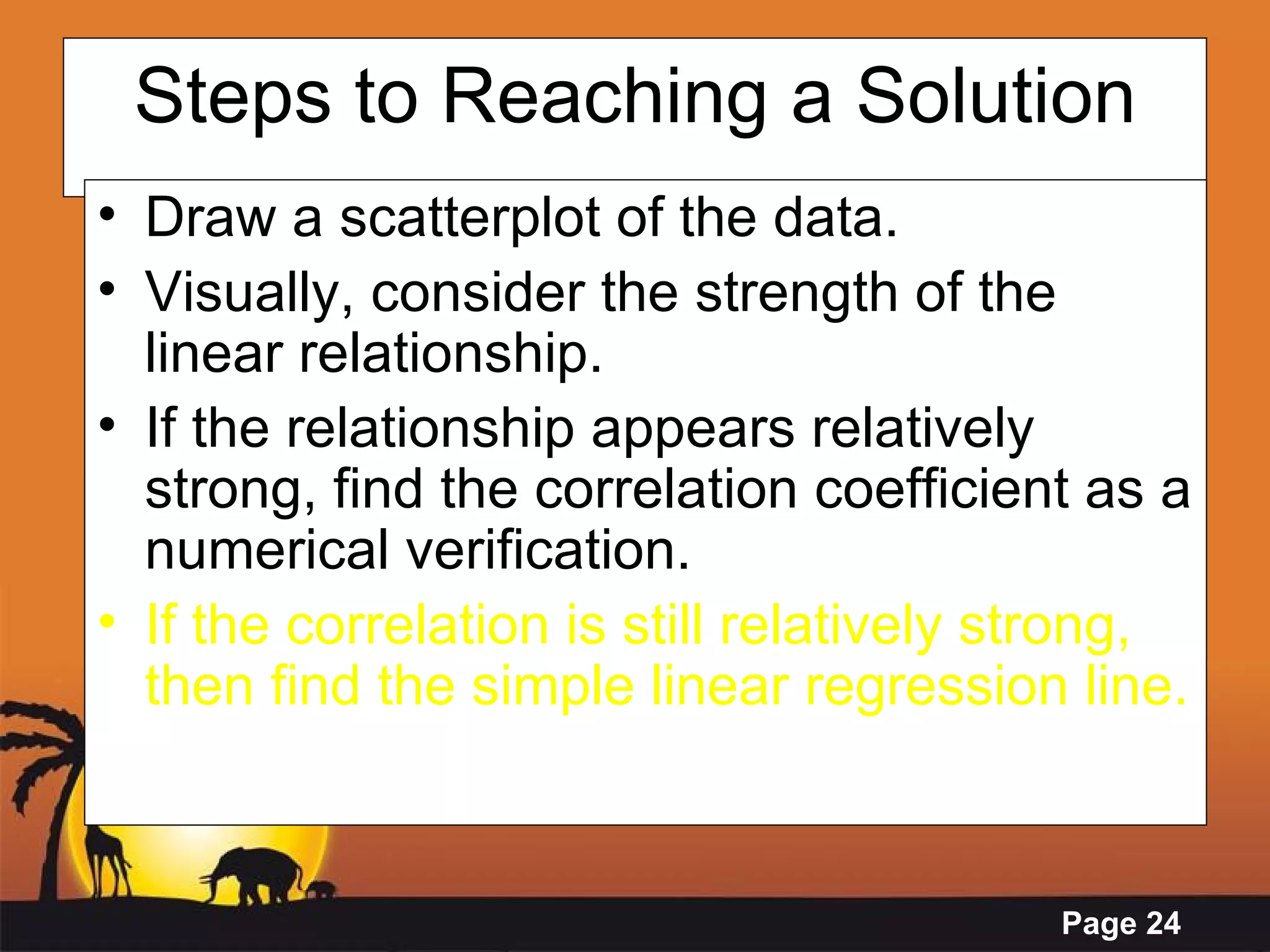 Steps to Reaching a Solution

• Draw a scatterplot of the data.
• Visually, consider the strength of the linear relationship.
• If the relationship appears relatively strong, find the correlation coefficient as a numerical verification.
• If the correlation is still relatively strong, then find the simple linear regression line.

Page 24